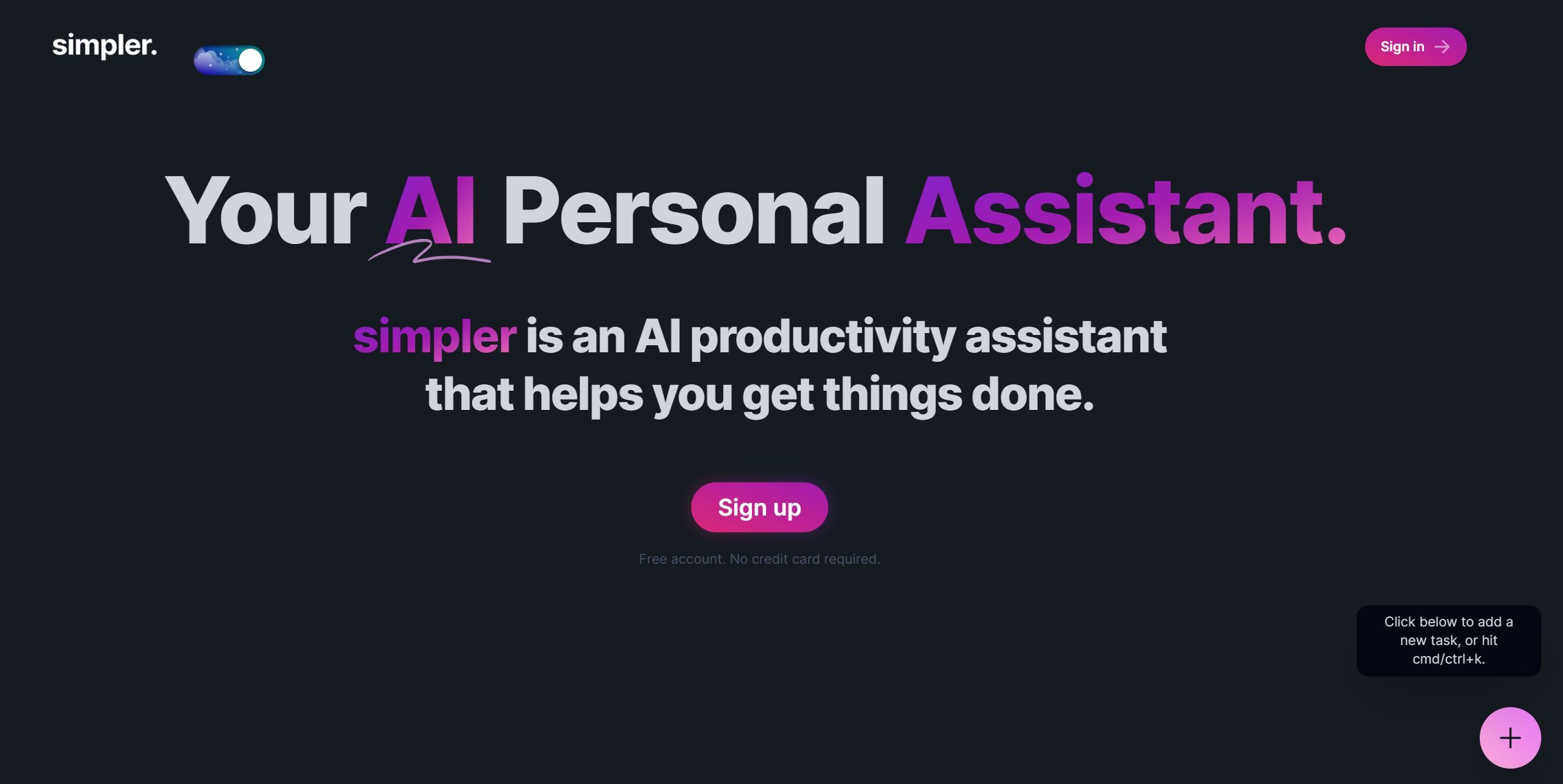 simpler.

Sign in

Your AI Personal Assistant.

simpler is an AI productivity assistant that helps you get things done.

Sign up

Free account. No credit card required.

Click below to add a new task, or hit cmd/ctrl+k.

+